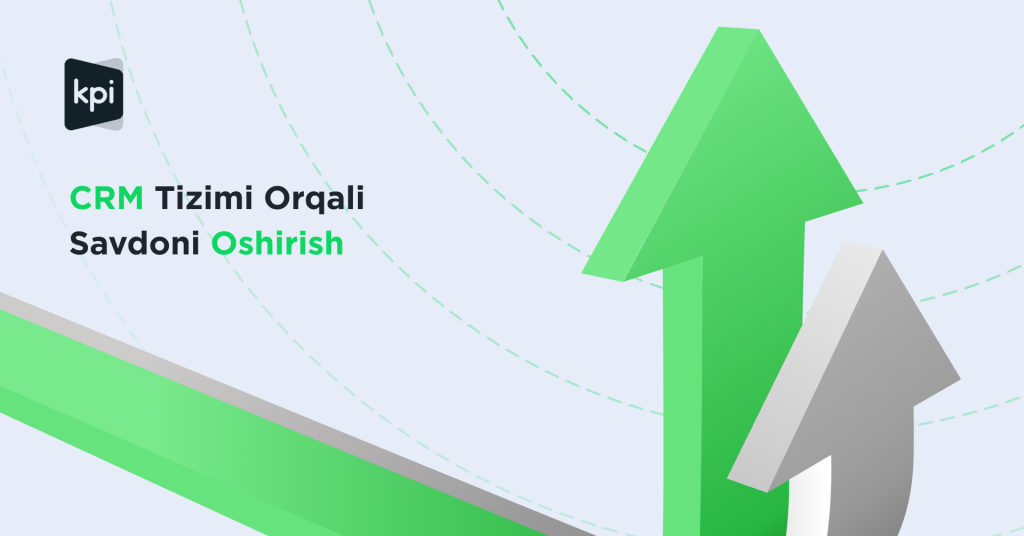 kpi

CRM Tizimi Orqali Savdoni Oshirish